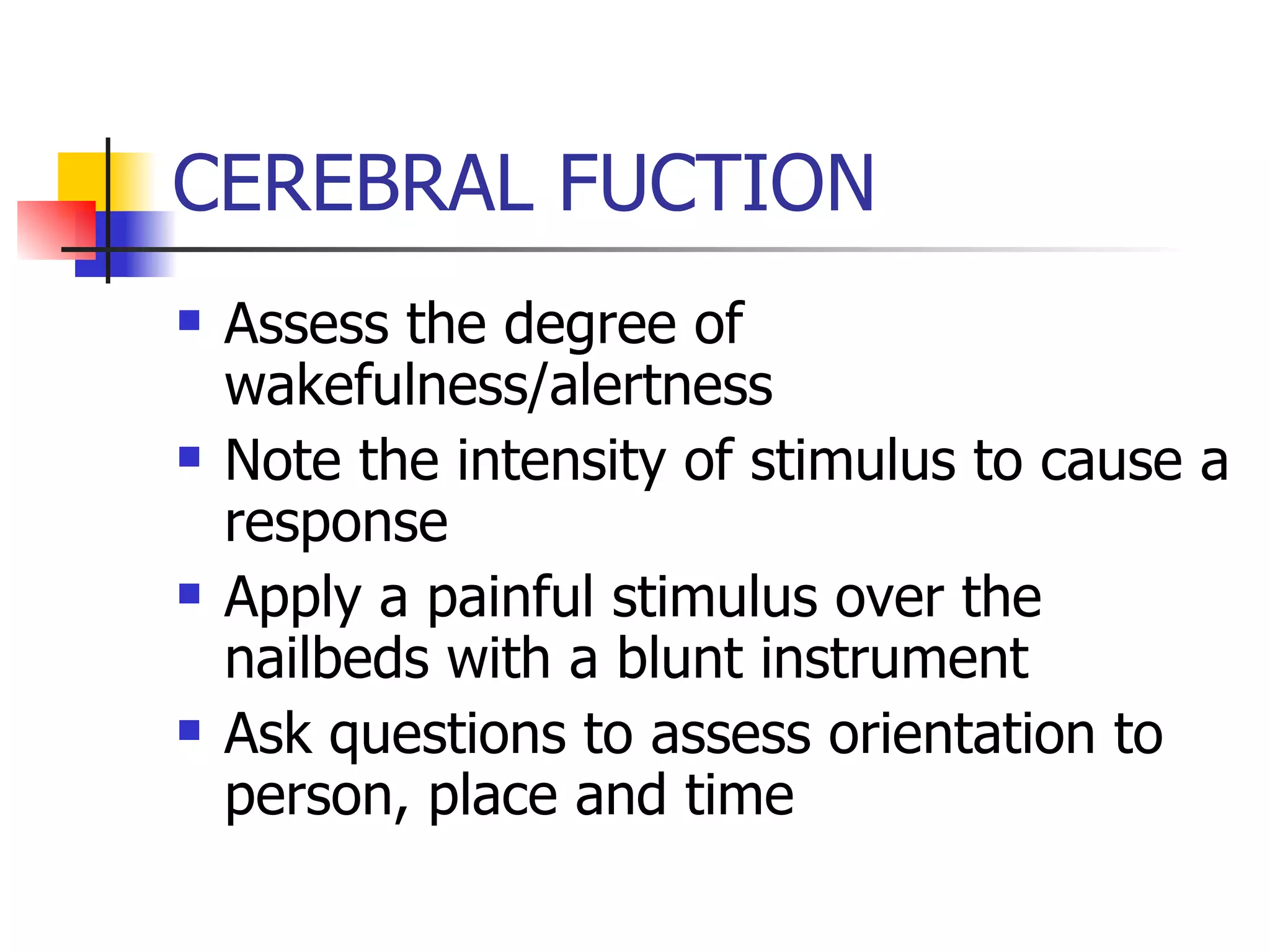 CEREBRAL FUCTION

- Assess the degree of wakefulness/alertness
- Note the intensity of stimulus to cause a response
- Apply a painful stimulus over the nailbeds with a blunt instrument
- Ask questions to assess orientation to person, place and time